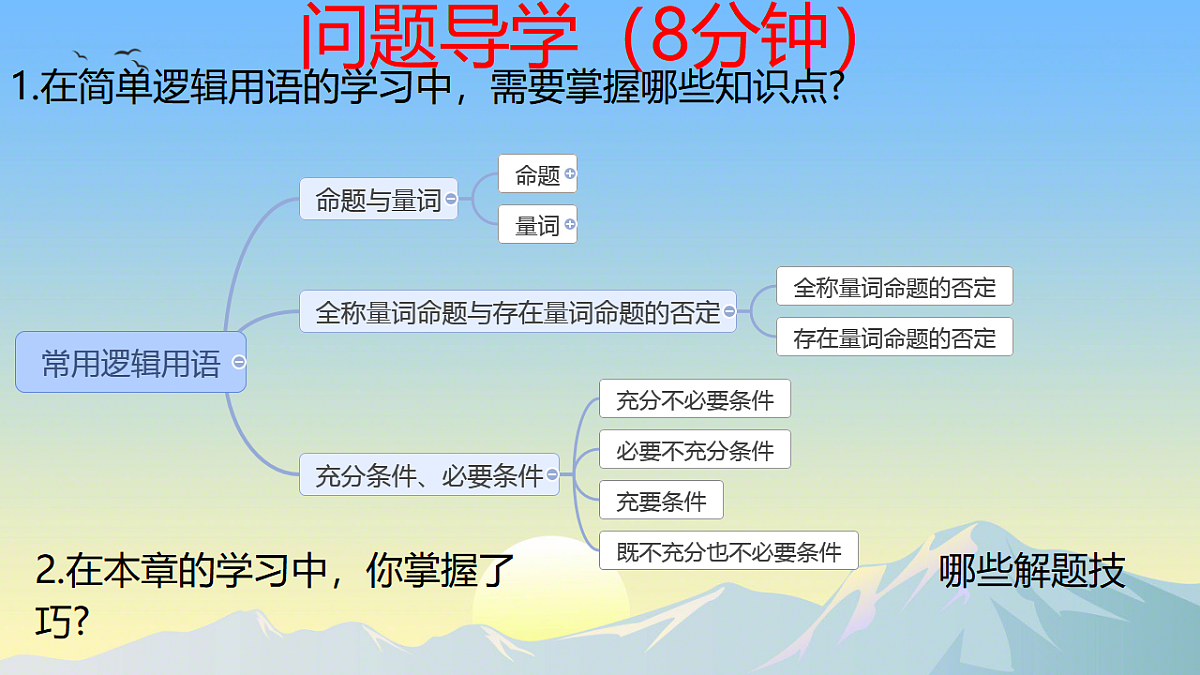 问题导学（8分钟）

1.在简单逻辑用语的学习中，需要掌握哪些知识点?

常用逻辑用语

命题与量词

命题

量词

全称量词命题与存在量词命题的否定

全称量词命题的否定

存在量词命题的否定

充分条件、必要条件

充分不必要条件

必要不充分条件

充要条件

既不充分也不必要条件

2.在本章的学习中，你掌握了 哪些解题技巧?